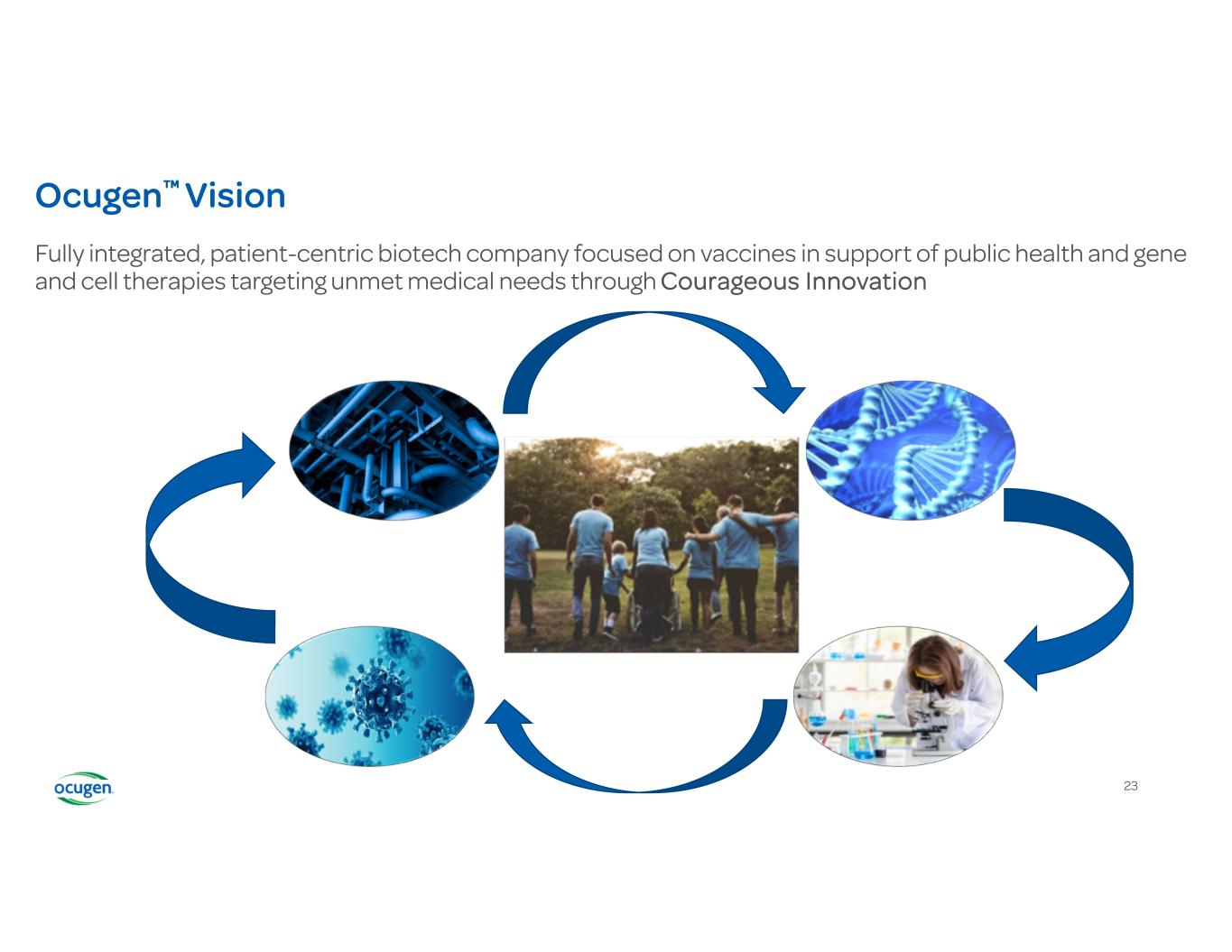 Ocugen™ Vision

Fully integrated, patient-centric biotech company focused on vaccines in support of public health and gene and cell therapies targeting unmet medical needs through Courageous Innovation

ocugen

23